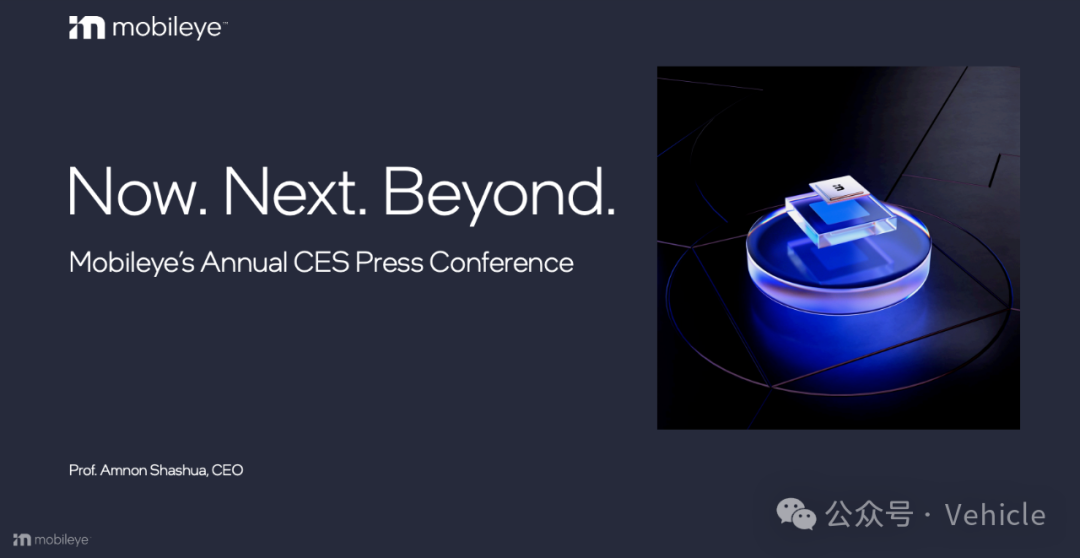 mobileye™

Now. Next. Beyond.

Mobileye's Annual CES Press Conference

Prof. Amnon Shashua, CEO

mobileye

公众号 · Vehicle